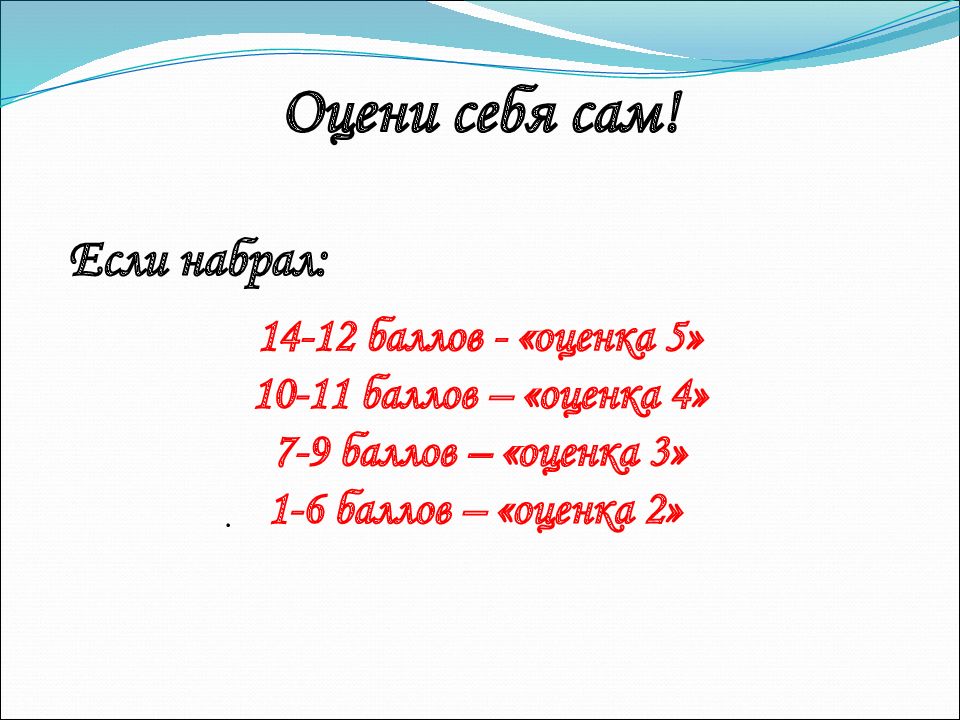 Оцени себя сам!

Если набрал:

14-12 баллов - «оценка 5»
10-11 баллов – «оценка 4»
7-9 баллов – «оценка 3»
.
1-6 баллов – «оценка 2»